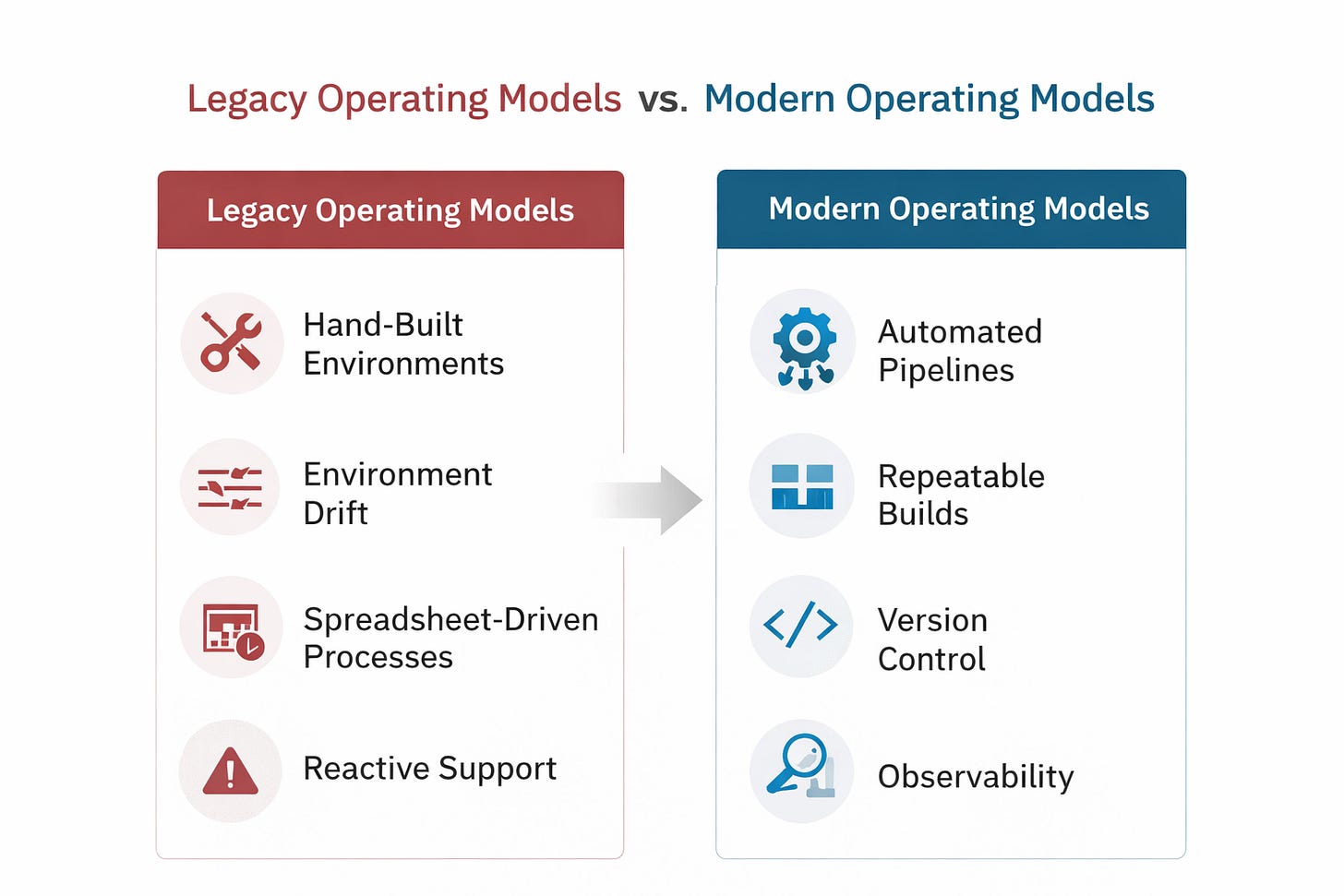 Legacy Operating Models vs. Modern Operating Models

Legacy Operating Models

Hand-Built Environments

Environment Drift

Spreadsheet-Driven Processes

Reactive Support

Modern Operating Models

Automated Pipelines

Repeatable Builds

Version Control

Observability